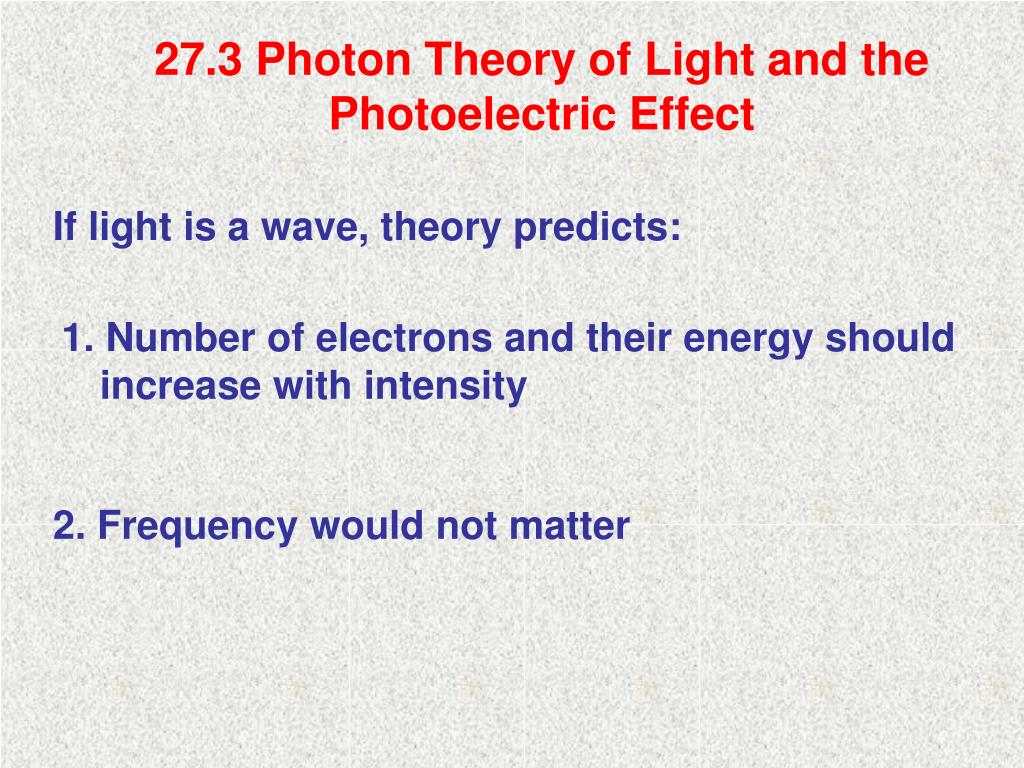 27.3 Photon Theory of Light and the Photoelectric Effect

If light is a wave, theory predicts:

1. Number of electrons and their energy should increase with intensity

2. Frequency would not matter